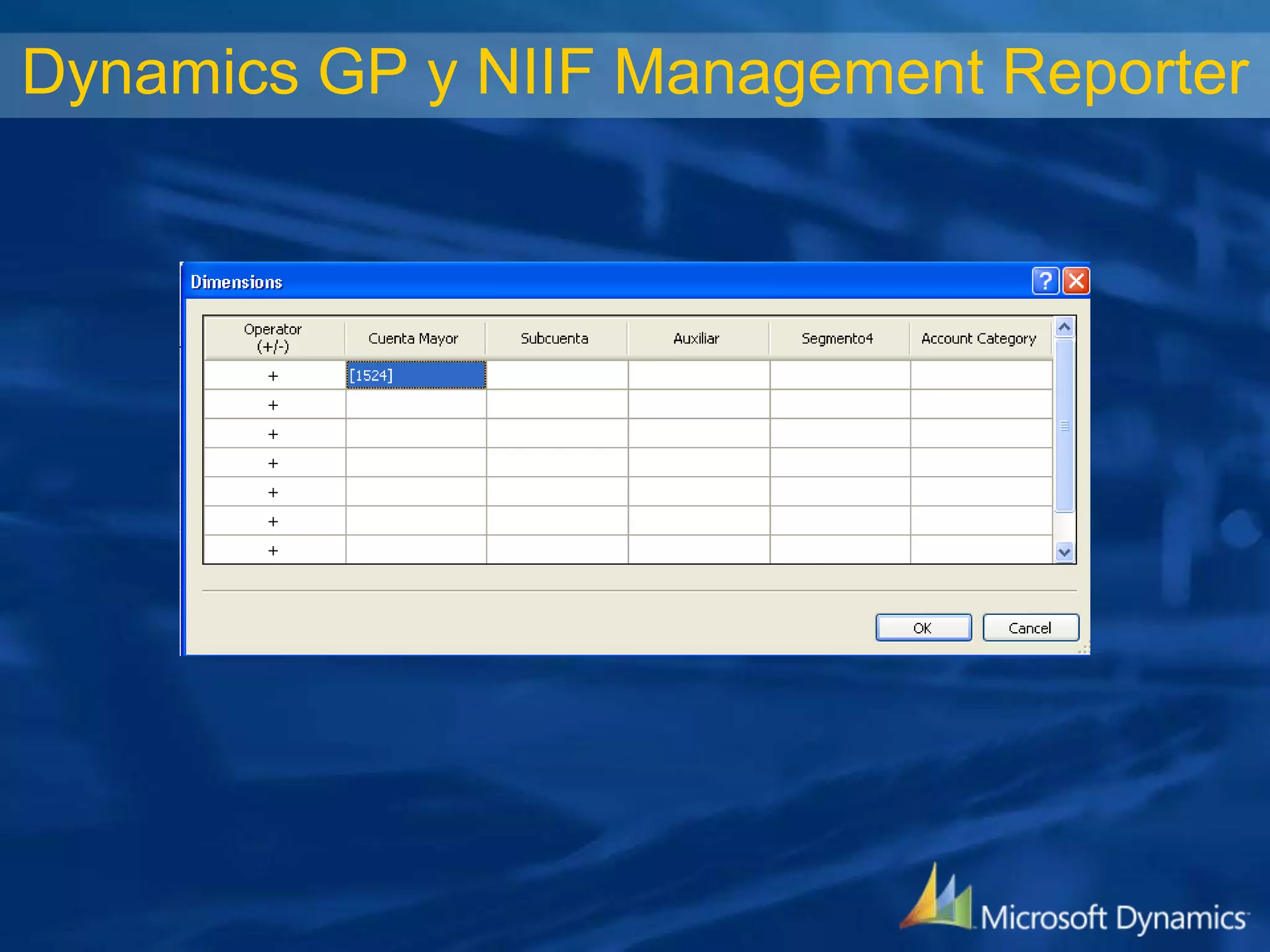 Dynamics GP y NIIF Management Reporter

Dimensions

| Operator (+/-) | Cuenta Mayor | Subcuenta | Auxiliar | Segmento4 | Account Category |
|---|---|---|---|---|---|
| + | [1524] | | | | |
| + | | | | | |
| + | | | | | |
| + | | | | | |
| + | | | | | |
| + | | | | | |
| + | | | | | |

OK Cancel

Microsoft Dynamics